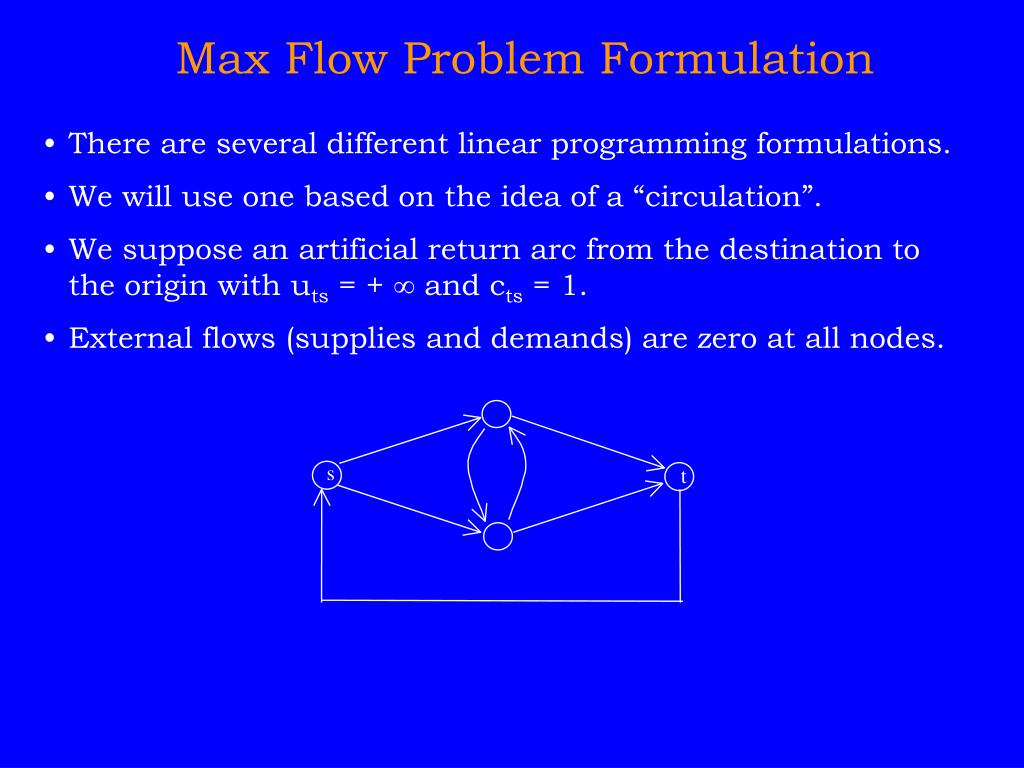 Max Flow Problem Formulation

• There are several different linear programming formulations.

• We will use one based on the idea of a “circulation”.

• We suppose an artificial return arc from the destination to the origin with $u_{ts} = +\infty$ and $c_{ts} = 1$.

• External flows (supplies and demands) are zero at all nodes.

s

t